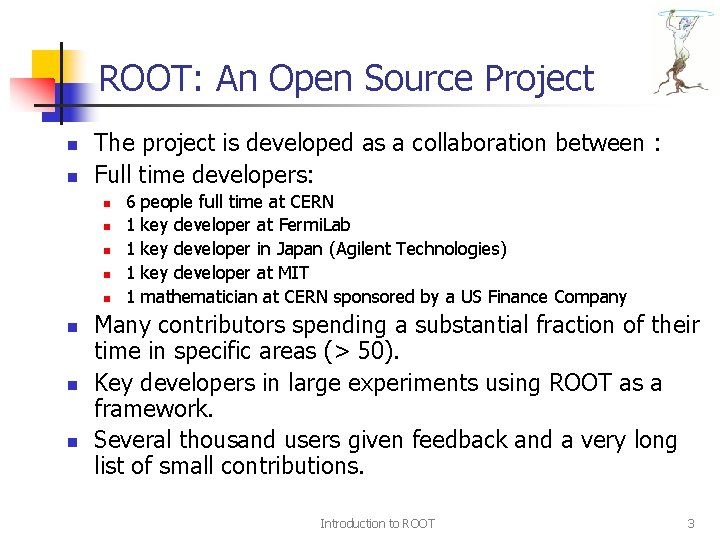 ROOT: An Open Source Project

- The project is developed as a collaboration between :
- Full time developers:
  - 6 people full time at CERN
  - 1 key developer at FermiLab
  - 1 key developer in Japan (Agilent Technologies)
  - 1 key developer at MIT
  - 1 mathematician at CERN sponsored by a US Finance Company
- Many contributors spending a substantial fraction of their time in specific areas (> 50).
- Key developers in large experiments using ROOT as a framework.
- Several thousand users given feedback and a very long list of small contributions.

Introduction to ROOT

3